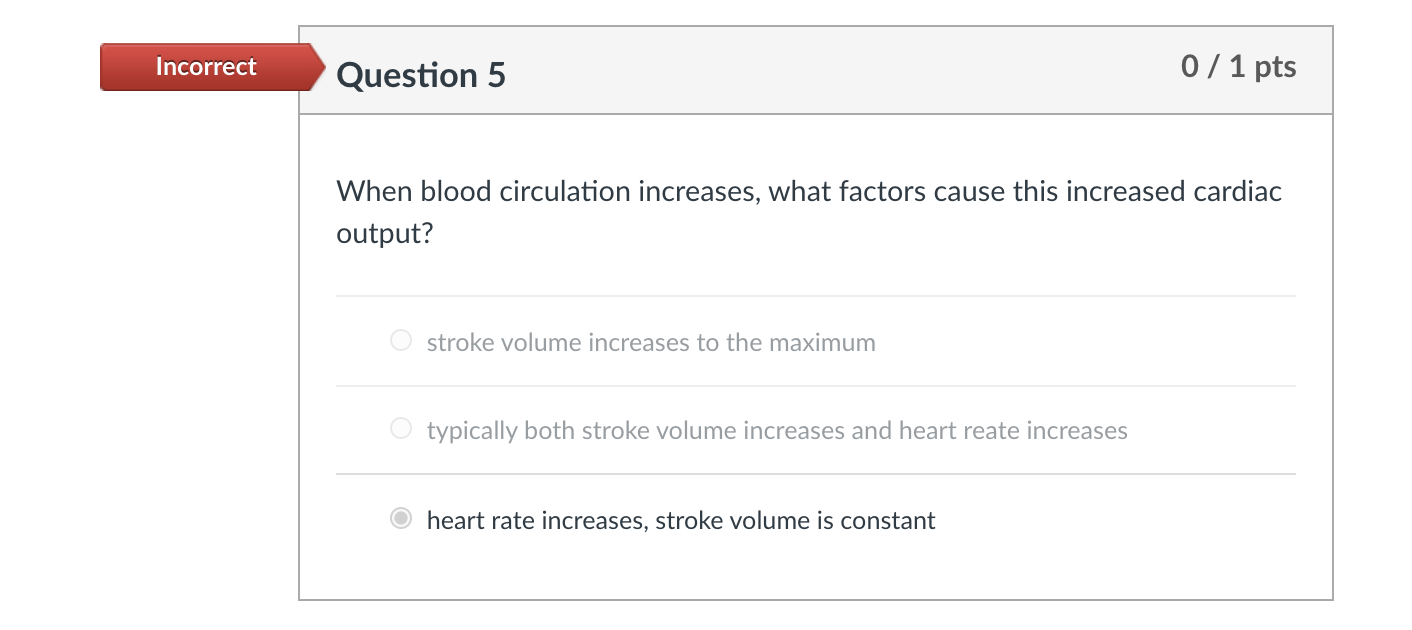 Incorrect

Question 5

0 / 1 pts

When blood circulation increases, what factors cause this increased cardiac output?

stroke volume increases to the maximum

typically both stroke volume increases and heart reate increases

heart rate increases, stroke volume is constant